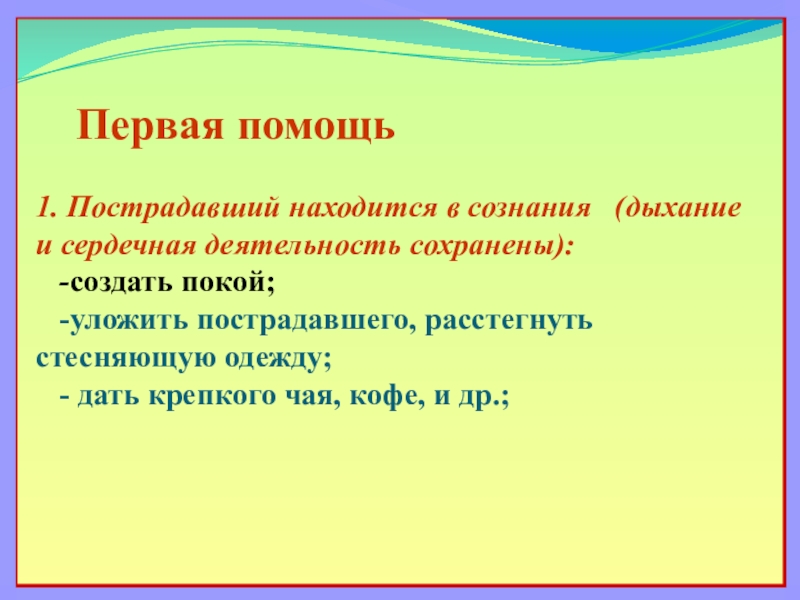 Первая помощь

1. Пострадавший находится в сознания (дыхание и сердечная деятельность сохранены):

-создать покой;

-уложить пострадавшего, расстегнуть стесняющую одежду;

- дать крепкого чая, кофе, и др.;